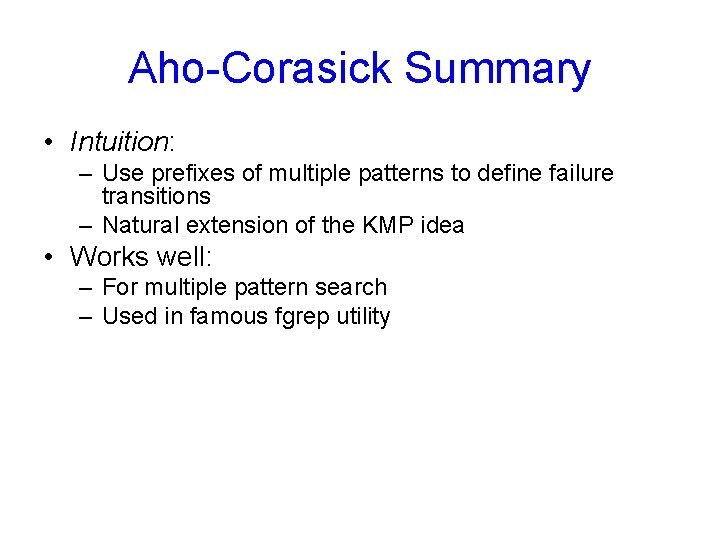 Aho-Corasick Summary

• Intuition:
– Use prefixes of multiple patterns to define failure transitions
– Natural extension of the KMP idea
• Works well:
– For multiple pattern search
– Used in famous fgrep utility